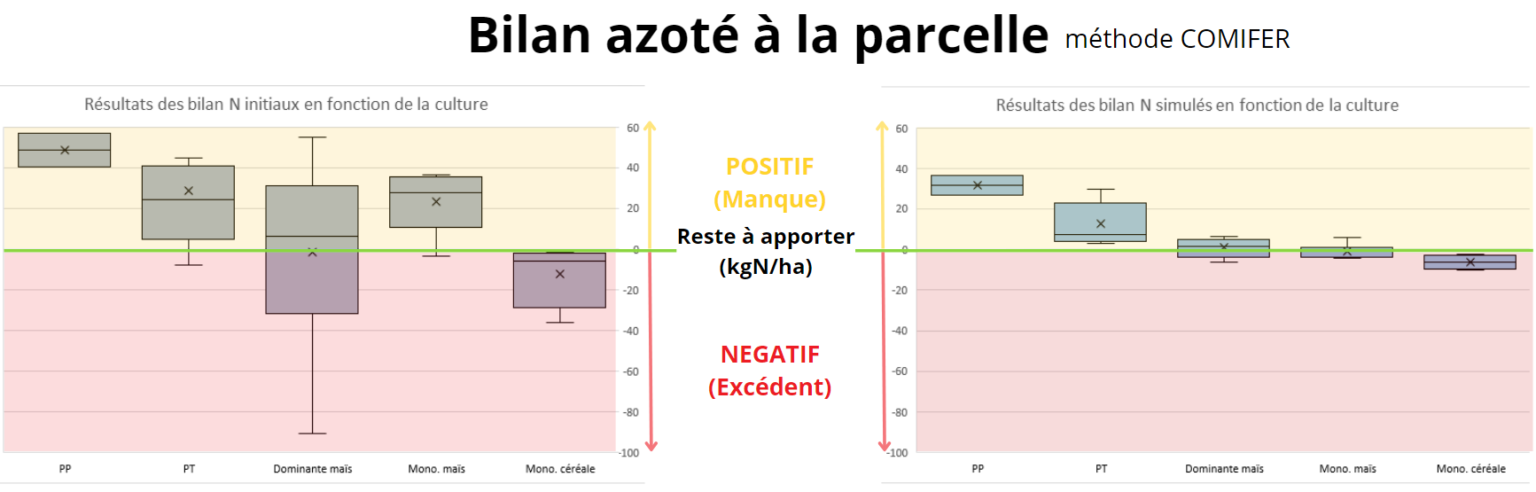 Bilan azoté à la parcelle méthode COMIFER

Résultats des bilan N initiaux en fonction de la culture

60
40
20
0
-20
-40
-60
-80
-100

PP
PT
Dominante maïs
Mono. maïs
Mono. céréale

POSITIF
(Manque)

Reste à apporter
(kgN/ha)

NEGATIF
(Excédent)

Résultats des bilan N simulés en fonction de la culture

60
40
20
0
-20
-40
-60
-80
-100

PP
PT
Dominante maïs
Mono. maïs
Mono. céréale